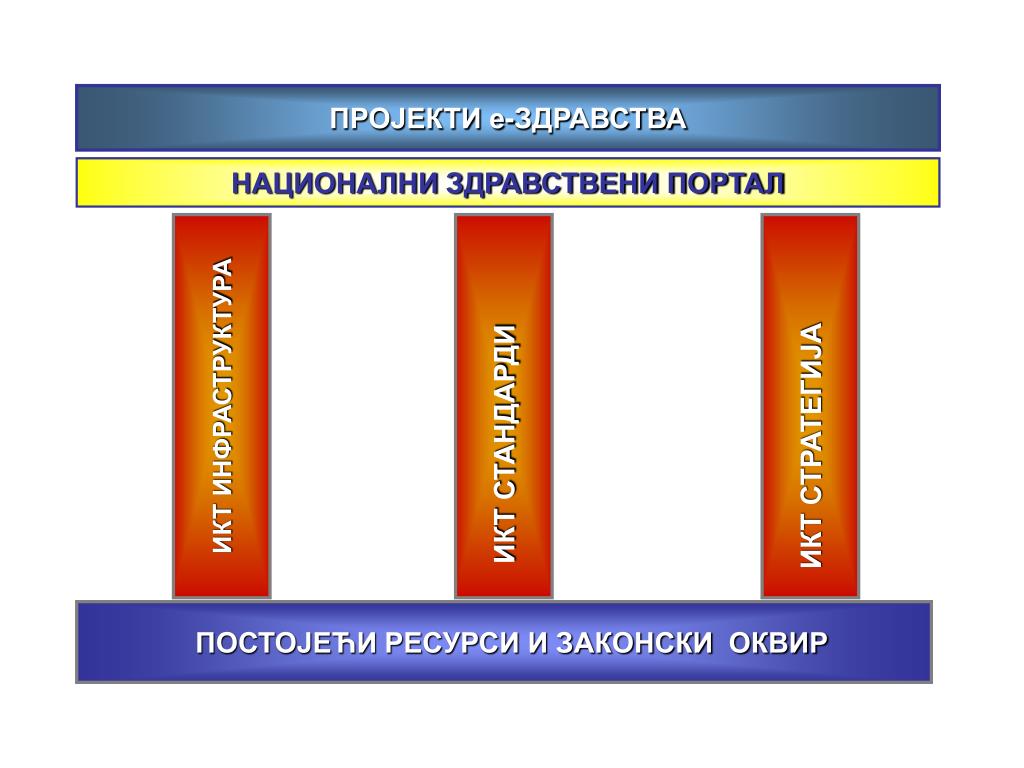 ПРОЈЕКТИ е-ЗДРАВСТВА

НАЦИОНАЛНИ ЗДРАВСТВЕНИ ПОРТАЛ

ИКТ ИНФРАСТРУКТУРА

ИКТ СТАНДАРДИ

ИКТ СТРАТЕГИЈА

ПОСТОЈЕЋИ РЕСУРСИ И ЗАКОНСКИ ОКВИР